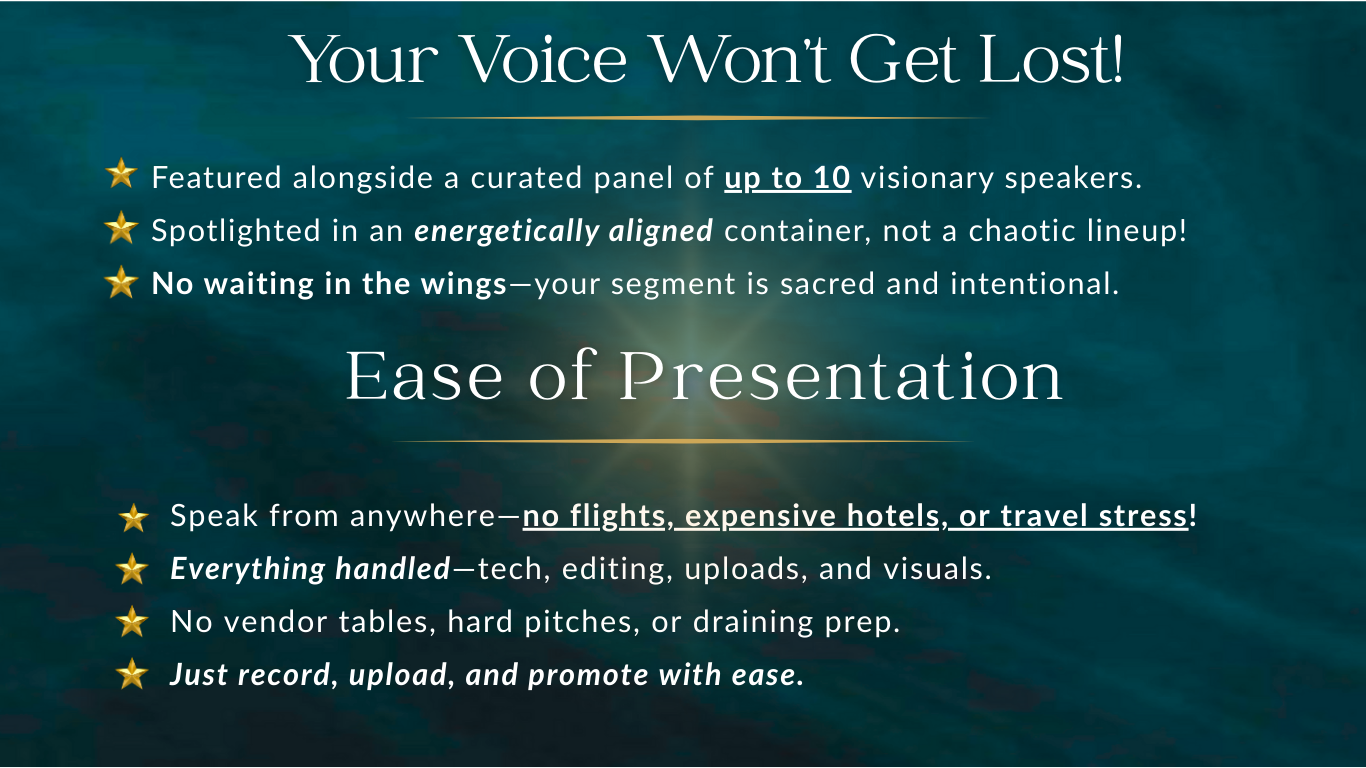 Your Voice Won't Get Lost!

Featured alongside a curated panel of up to 10 visionary speakers.
Spotlighted in an energetically aligned container, not a chaotic lineup!
No waiting in the wings—your segment is sacred and intentional.

Ease of Presentation

Speak from anywhere—no flights, expensive hotels, or travel stress!
Everything handled—tech, editing, uploads, and visuals.
No vendor tables, hard pitches, or draining prep.
Just record, upload, and promote with ease.